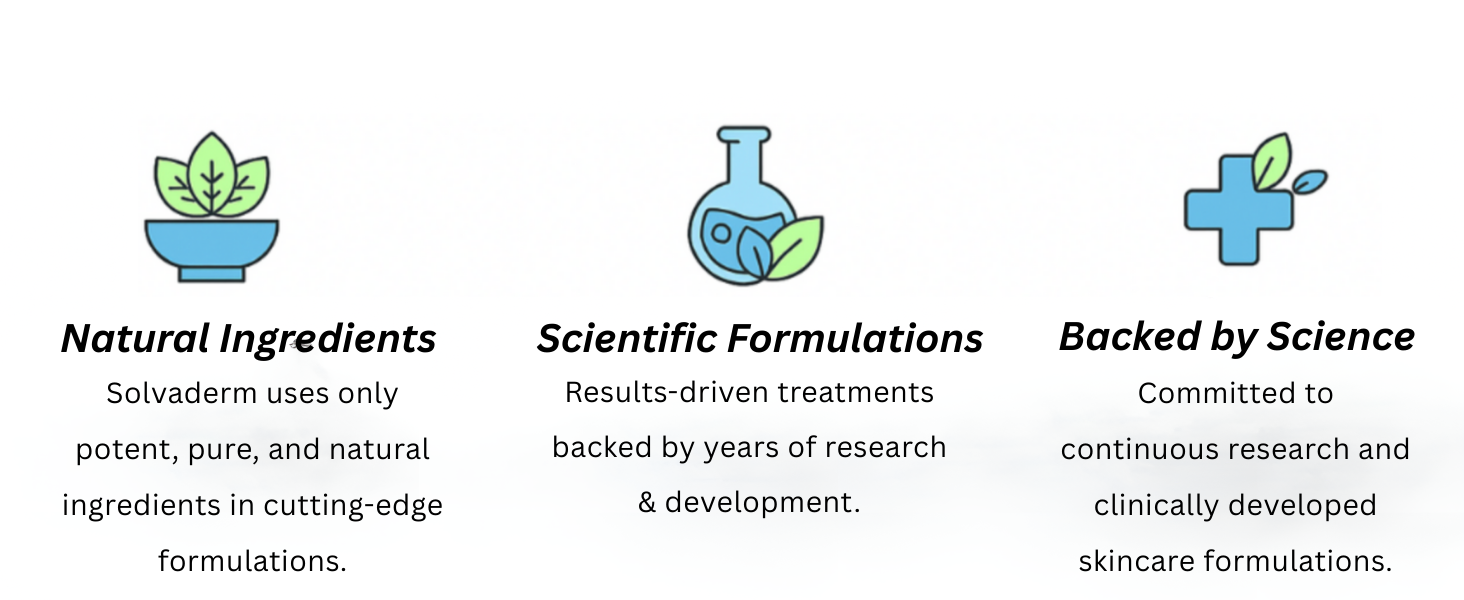 Natural Ingredients
Solvaderm uses only potent, pure, and natural ingredients in cutting-edge formulations.

Scientific Formulations
Results-driven treatments backed by years of research & development.

Backed by Science
Committed to continuous research and clinically developed skincare formulations.